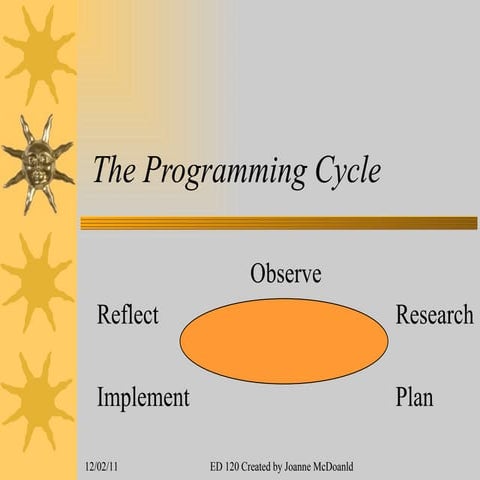 The Programming Cycle

Observe

Reflect

Research

Implement

Plan

12/02/11

ED 120 Created by Joanne McDoanld